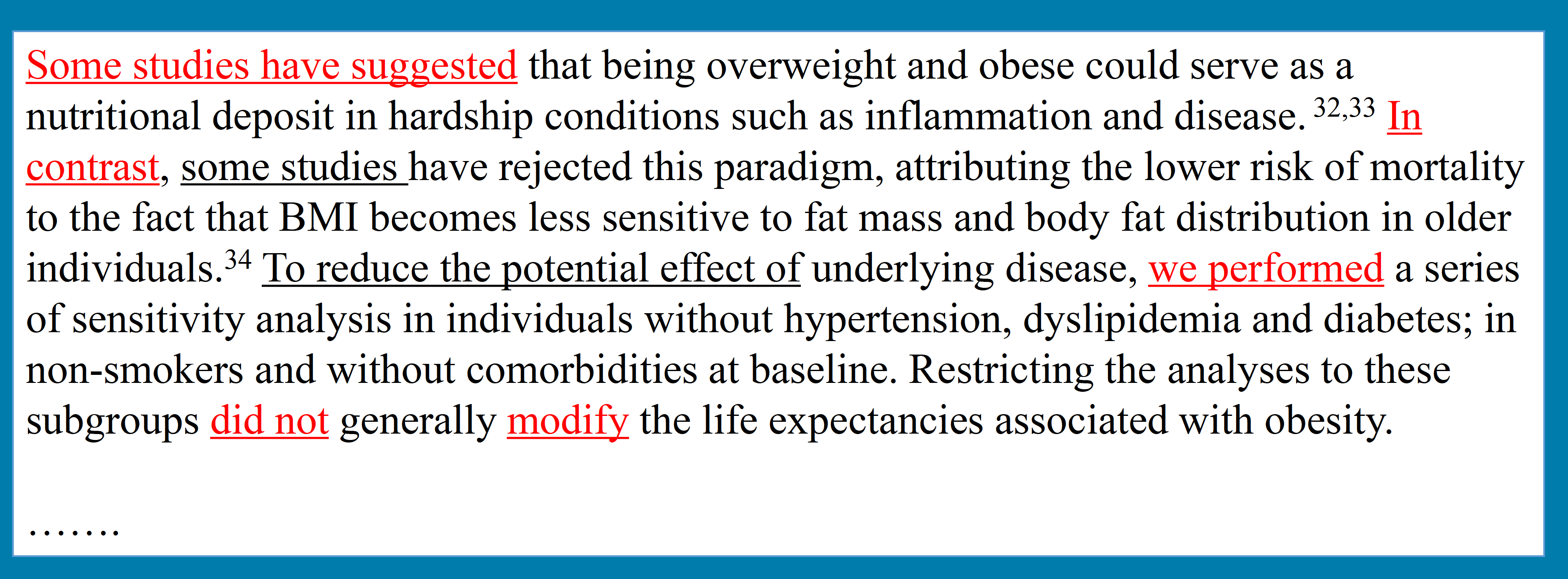 Some studies have suggested that being overweight and obese could serve as a nutritional deposit in hardship conditions such as inflammation and disease. $^{32,33}$ In contrast, some studies have rejected this paradigm, attributing the lower risk of mortality to the fact that BMI becomes less sensitive to fat mass and body fat distribution in older individuals.$^{34}$ To reduce the potential effect of underlying disease, we performed a series of sensitivity analysis in individuals without hypertension, dyslipidemia and diabetes; in non-smokers and without comorbidities at baseline. Restricting the analyses to these subgroups did not generally modify the life expectancies associated with obesity.

…….